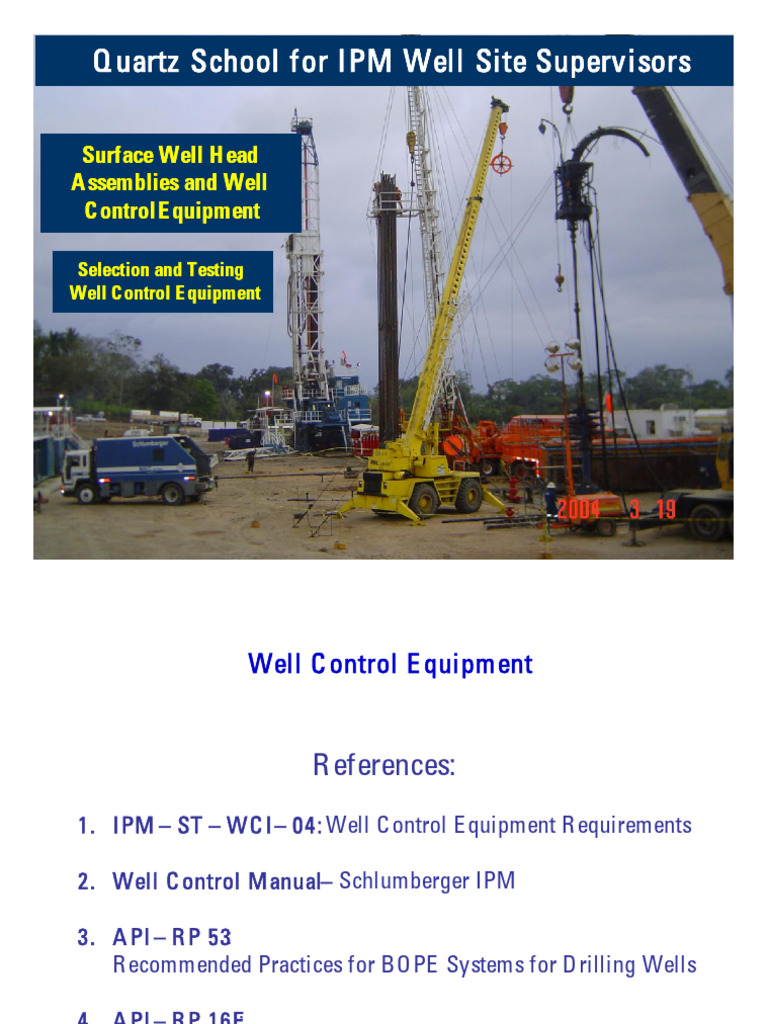 Quartz School for IPM Well Site Supervisors

Surface Well Head Assemblies and Well Control Equipment

Selection and Testing Well Control Equipment

Schlumberger

2004 3 19

Well Control Equipment

References:

1. IPM – ST – WCI – 04: Well Control Equipment Requirements

2. Well Control Manual – Schlumberger IPM

3. API – RP 53
Recommended Practices for BOPE Systems for Drilling Wells

4. API – RP 16E